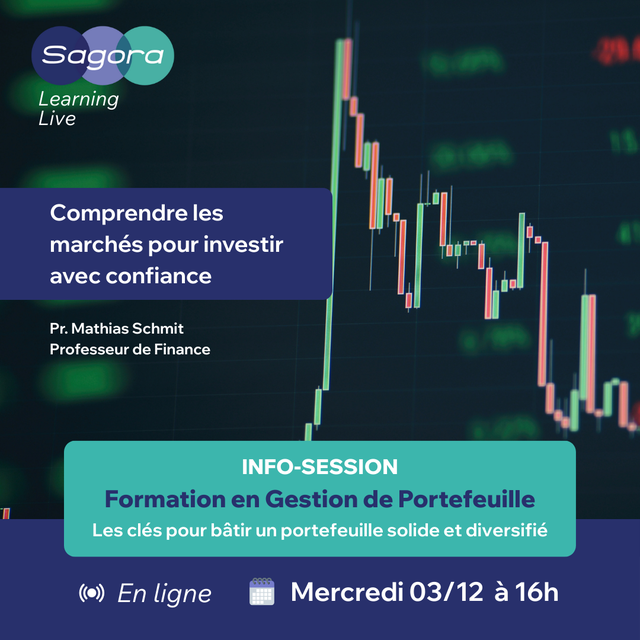 Sagora
Learning Live

Comprendre les marchés pour investir avec confiance

Pr. Mathias Schmit
Professeur de Finance

INFO-SESSION
Formation en Gestion de Portefeuille
Les clés pour bâtir un portefeuille solide et diversifié

En ligne
Mercredi 03/12 à 16h